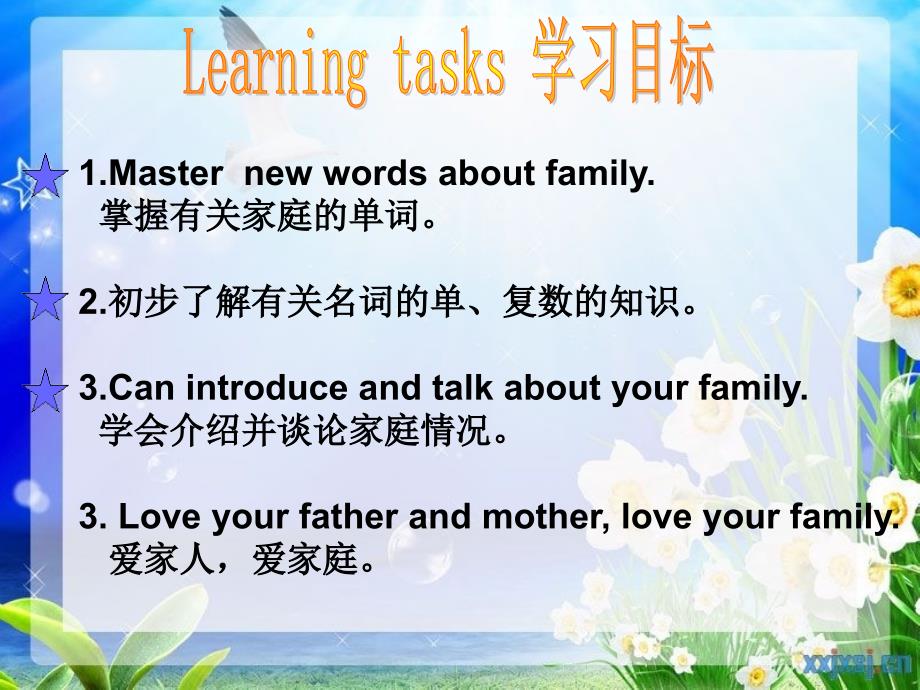 Learning tasks 学习目标

1.Master new words about family.
掌握有关家庭的单词。

2.初步了解有关名词的单、复数的知识。

3.Can introduce and talk about your family.
学会介绍并谈论家庭情况。

3. Love your father and mother, love your family.
爱家人，爱家庭。

xxjxsj.cn